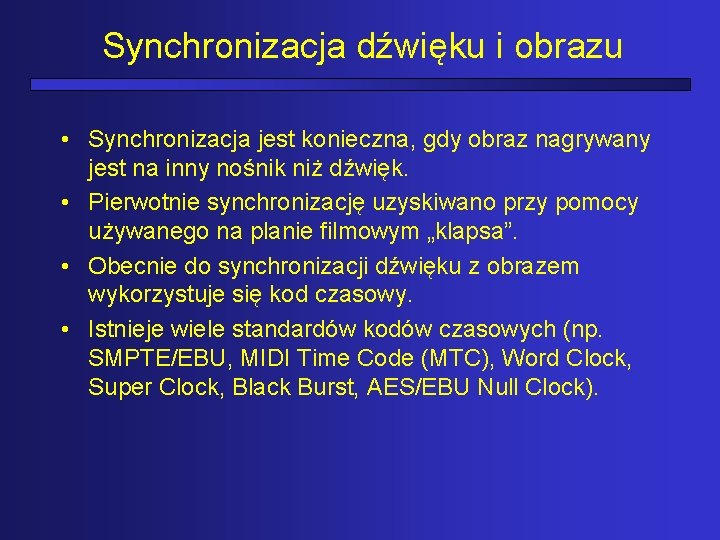 Synchronizacja dźwięku i obrazu

• Synchronizacja jest konieczna, gdy obraz nagrywany jest na inny nośnik niż dźwięk.
• Pierwotnie synchronizację uzyskiwano przy pomocy używanego na planie filmowym „klapsa”.
• Obecnie do synchronizacji dźwięku z obrazem wykorzystuje się kod czasowy.
• Istnieje wiele standardów kodów czasowych (np. SMPTE/EBU, MIDI Time Code (MTC), Word Clock, Super Clock, Black Burst, AES/EBU Null Clock).